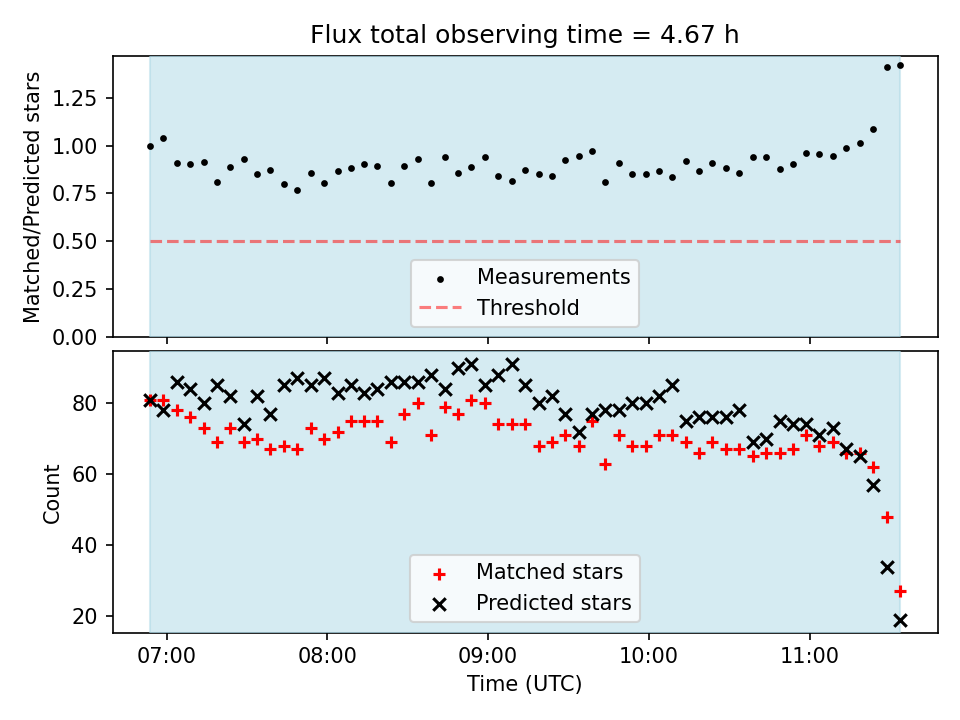 Flux total observing time = 4.67 h

Matched/Predicted stars

1.25
1.00
0.75
0.50
0.25
0.00

Measurements
Threshold

Count

80
60
40
20

Matched stars
Predicted stars

07:00
08:00
09:00
10:00
11:00

Time (UTC)